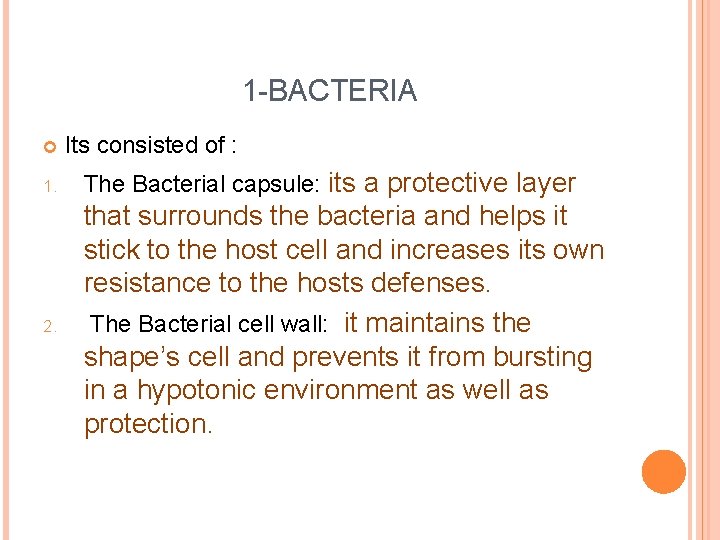 1-BACTERIA

Its consisted of :

1. The Bacterial capsule: its a protective layer that surrounds the bacteria and helps it stick to the host cell and increases its own resistance to the hosts defenses.

2. The Bacterial cell wall: it maintains the shape's cell and prevents it from bursting in a hypotonic environment as well as protection.